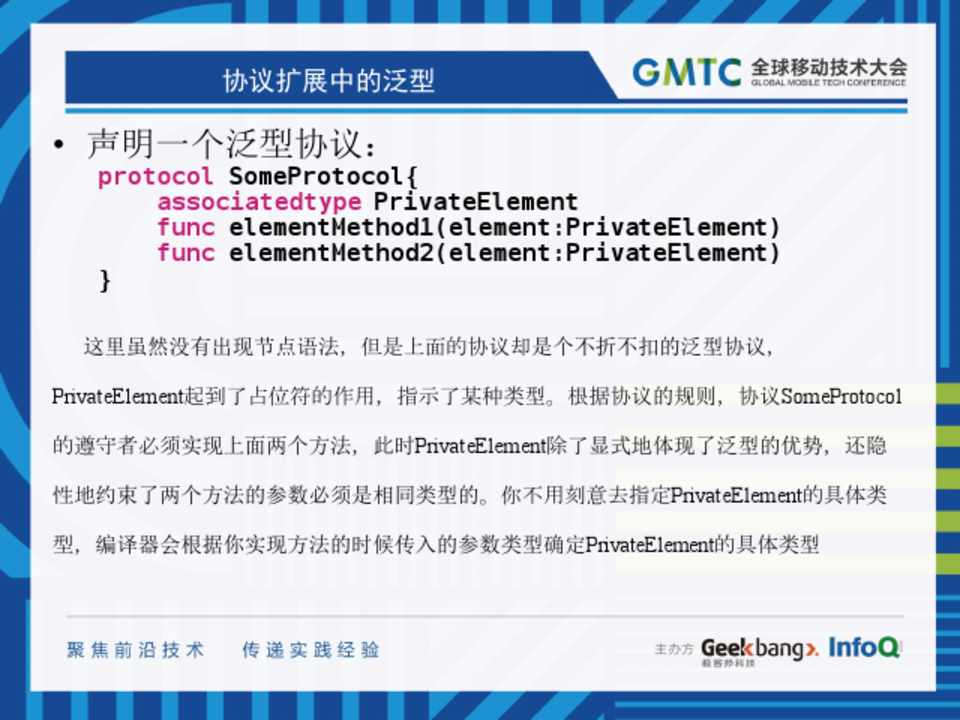 协议扩展中的泛型

GMTC 全球移动技术大会
GLOBAL MOBILE TECH CONFERENCE

• 声明一个泛型协议：
protocol SomeProtocol{
associatedtype PrivateElement
func elementMethod1(element:PrivateElement)
func elementMethod2(element:PrivateElement)
}

这里虽然没有出现节点语法，但是上面的协议却是个不折不扣的泛型协议，PrivateElement起到了占位符的作用，指示了某种类型。根据协议的规则，协议SomeProtocol的遵守者必须实现上面两个方法，此时PrivateElement除了显式地体现了泛型的优势，还隐性地约束了两个方法的参数必须是相同类型的。你不用刻意去指定PrivateElement的具体类型，编译器会根据你实现方法的时候传入的参数类型确定PrivateElement的具体类型

聚焦前沿技术 传递实践经验

主办方 Geekbang>. 极客邦科技 InfoQ